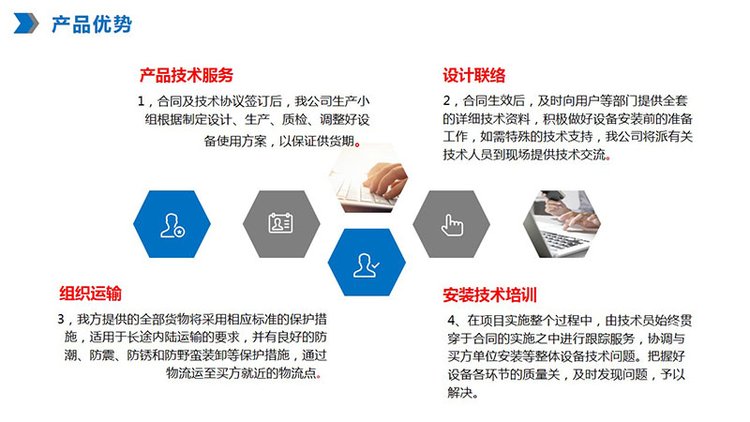 产品优势

产品技术服务

1，合同及技术协议签订后，我公司生产小组根据制定设计、生产、质检、调整好设备使用方案，以保证供货期。

设计联络

2，合同生效后，及时向用户等部门提供全套的详细技术资料，积极做好设备安装前的准备工作，如需特殊的技术支持，我公司将派有关技术人员到现场提供技术交流。

组织运输

3，我方提供的全部货物将采用相应标准的保护措施，适用于长途内陆运输的要求，并有良好的防潮、防震、防锈和防野蛮装卸等保护措施，通过物流运至买方就近的物流点。

安装技术培训

4、在项目实施整个过程中，由技术员始终贯穿于合同的实施之中进行跟踪服务，协调与买方单位安装等整体设备技术问题。把握好设备各环节的质量关，及时发现问题，予以解决。